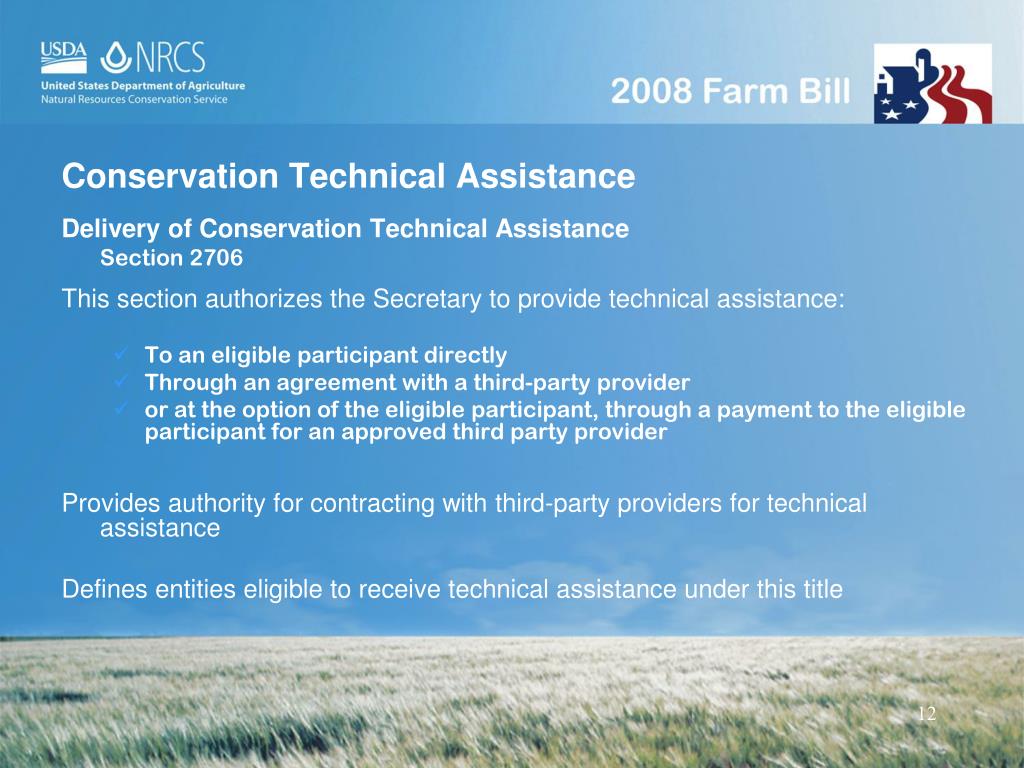 USDA NRCS
United States Department of Agriculture
Natural Resources Conservation Service

2008 Farm Bill

Conservation Technical Assistance

Delivery of Conservation Technical Assistance
Section 2706

This section authorizes the Secretary to provide technical assistance:

✓ To an eligible participant directly
✓ Through an agreement with a third-party provider
✓ or at the option of the eligible participant, through a payment to the eligible participant for an approved third party provider

Provides authority for contracting with third-party providers for technical assistance

Defines entities eligible to receive technical assistance under this title

12